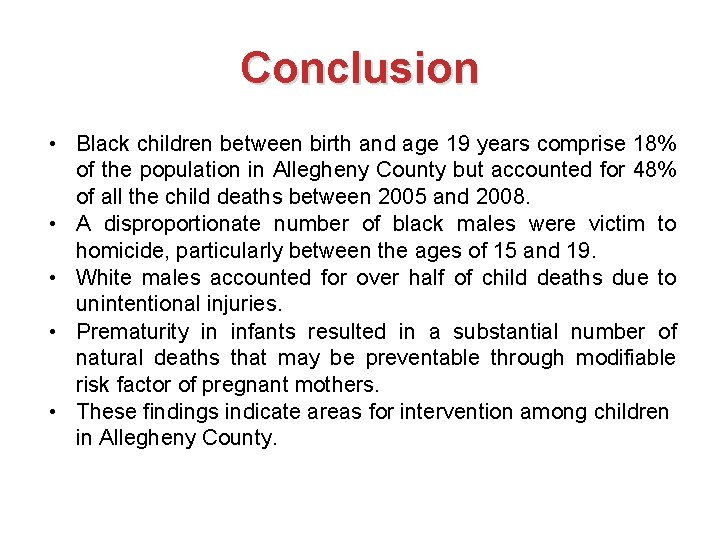 Conclusion

• Black children between birth and age 19 years comprise 18% of the population in Allegheny County but accounted for 48% of all the child deaths between 2005 and 2008.
• A disproportionate number of black males were victim to homicide, particularly between the ages of 15 and 19.
• White males accounted for over half of child deaths due to unintentional injuries.
• Prematurity in infants resulted in a substantial number of natural deaths that may be preventable through modifiable risk factor of pregnant mothers.
• These findings indicate areas for intervention among children in Allegheny County.